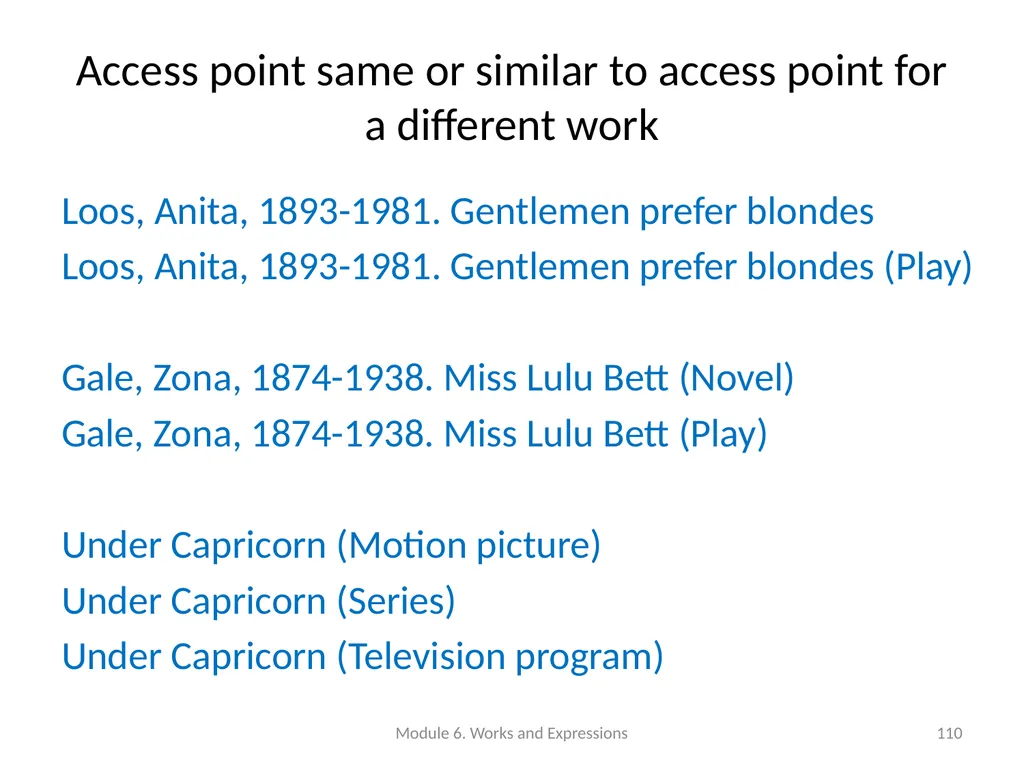 Access point same or similar to access point for a different work

Loos, Anita, 1893-1981. Gentlemen prefer blondes
Loos, Anita, 1893-1981. Gentlemen prefer blondes (Play)

Gale, Zona, 1874-1938. Miss Lulu Bett (Novel)
Gale, Zona, 1874-1938. Miss Lulu Bett (Play)

Under Capricorn (Motion picture)
Under Capricorn (Series)
Under Capricorn (Television program)

Module 6. Works and Expressions

110